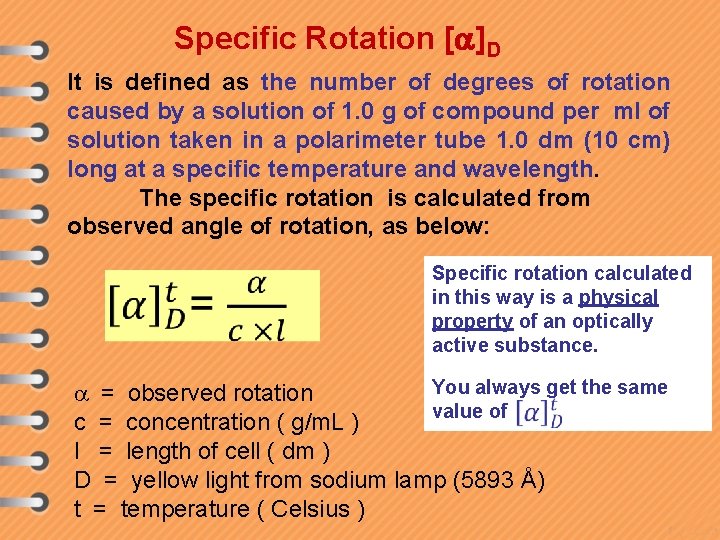 Specific Rotation $[\alpha]_D$

It is defined as the number of degrees of rotation caused by a solution of 1.0 g of compound per ml of solution taken in a polarimeter tube 1.0 dm (10 cm) long at a specific temperature and wavelength.

The specific rotation is calculated from observed angle of rotation, as below:

$[\alpha]_D^t = \frac{\alpha}{c \times l}$

Specific rotation calculated in this way is a physical property of an optically active substance.

You always get the same value of $[\alpha]_D^t$

$\alpha$ = observed rotation
c = concentration ( g/mL )
l = length of cell ( dm )
D = yellow light from sodium lamp (5893 Å)
t = temperature ( Celsius )